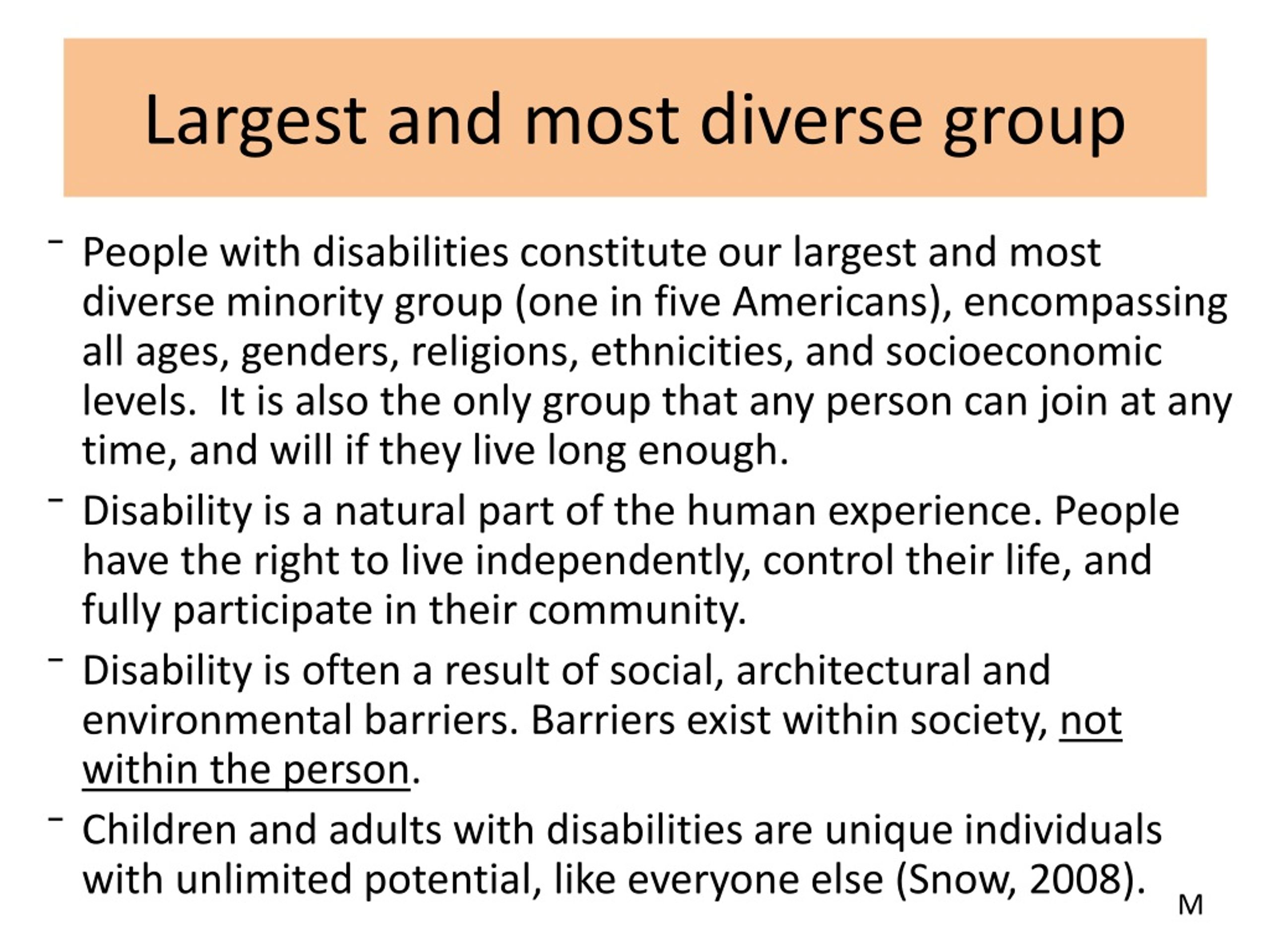 Largest and most diverse group

- People with disabilities constitute our largest and most diverse minority group (one in five Americans), encompassing all ages, genders, religions, ethnicities, and socioeconomic levels. It is also the only group that any person can join at any time, and will if they live long enough.

- Disability is a natural part of the human experience. People have the right to live independently, control their life, and fully participate in their community.

- Disability is often a result of social, architectural and environmental barriers. Barriers exist within society, not within the person.

- Children and adults with disabilities are unique individuals with unlimited potential, like everyone else (Snow, 2008).

M